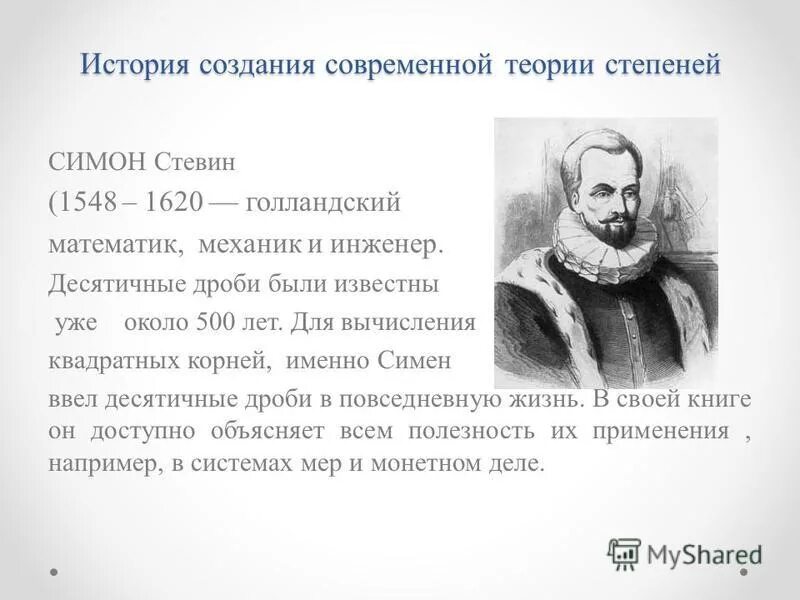 История создания современной теории степеней

СИМОН Стевин
(1548 – 1620 — голландский математик, механик и инженер.
Десятичные дроби были известны уже около 500 лет. Для вычисления квадратных корней, именно Симен ввел десятичные дроби в повседневную жизнь. В своей книге он доступно объясняет всем полезность их применения , например, в системах мер и монетном деле.

MyShared